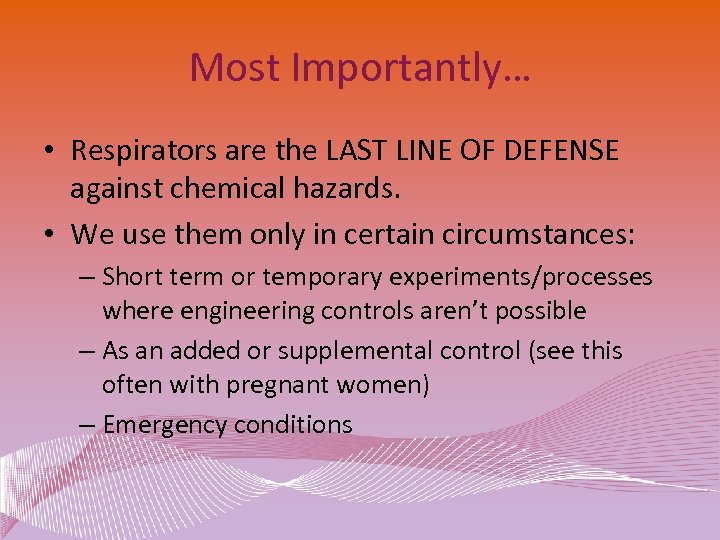 Most Importantly…

• Respirators are the LAST LINE OF DEFENSE against chemical hazards.

• We use them only in certain circumstances:

– Short term or temporary experiments/processes where engineering controls aren’t possible

– As an added or supplemental control (see this often with pregnant women)

– Emergency conditions